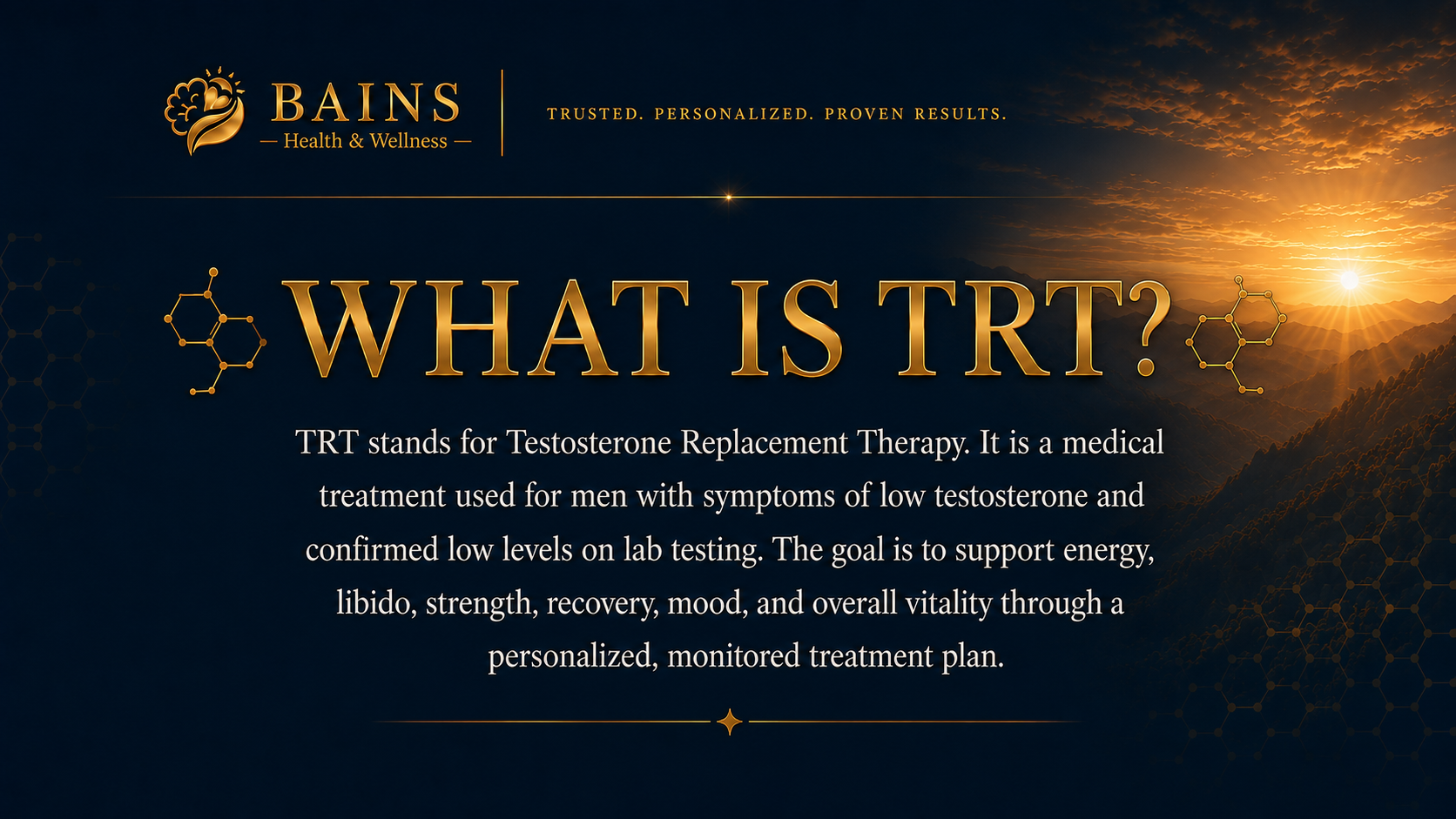 BAINS
— Health & Wellness —

TRUSTED. PERSONALIZED. PROVEN RESULTS.

WHAT IS TRT?

TRT stands for Testosterone Replacement Therapy. It is a medical treatment used for men with symptoms of low testosterone and confirmed low levels on lab testing. The goal is to support energy, libido, strength, recovery, mood, and overall vitality through a personalized, monitored treatment plan.